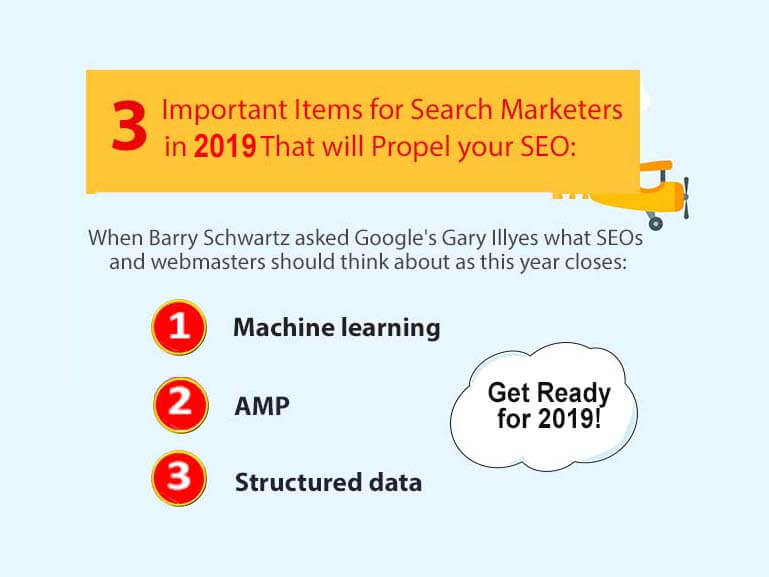 3 Important Items for Search Marketers in 2019 That will Propel your SEO:

When Barry Schwartz asked Google's Gary Illyes what SEOs and webmasters should think about as this year closes:

1 Machine learning

2 AMP

3 Structured data

Get Ready for 2019!